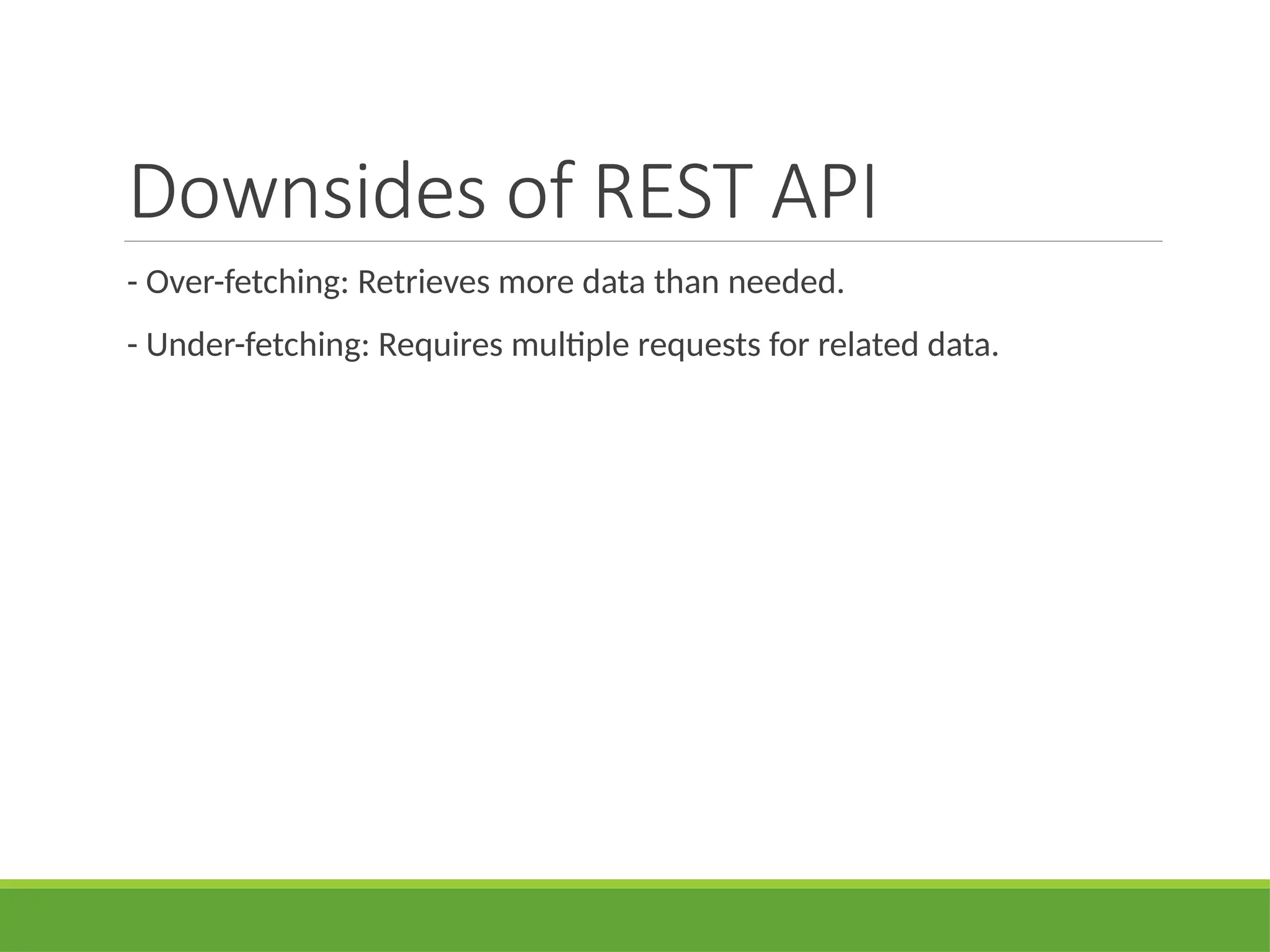 Downsides of REST API

- Over-fetching: Retrieves more data than needed.

- Under-fetching: Requires multiple requests for related data.